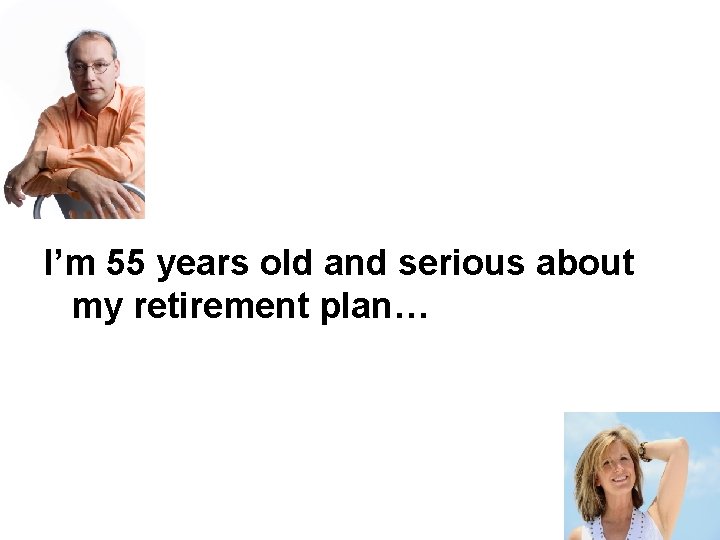 I’m 55 years old and serious about my retirement plan…